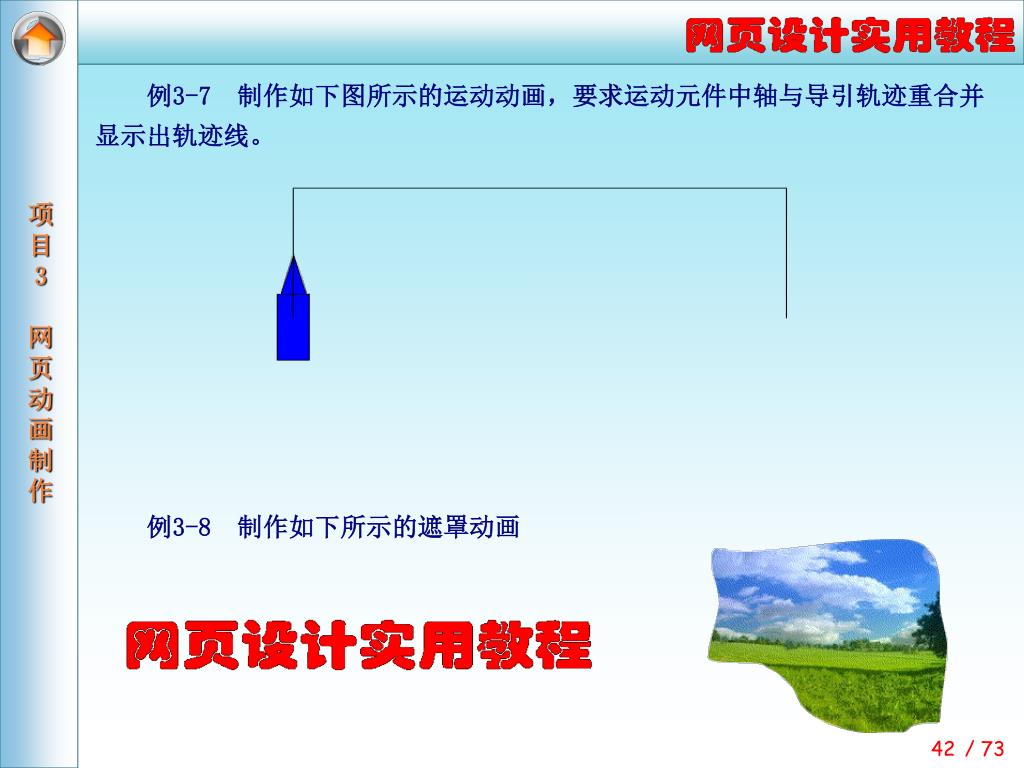 网页设计实用教程

项目3 网页动画制作

例3-7　制作如下图所示的运动动画，要求运动元件中轴与导引轨迹重合并显示出轨迹线。

例3-8　制作如下所示的遮罩动画

网页设计实用教程

42 / 73